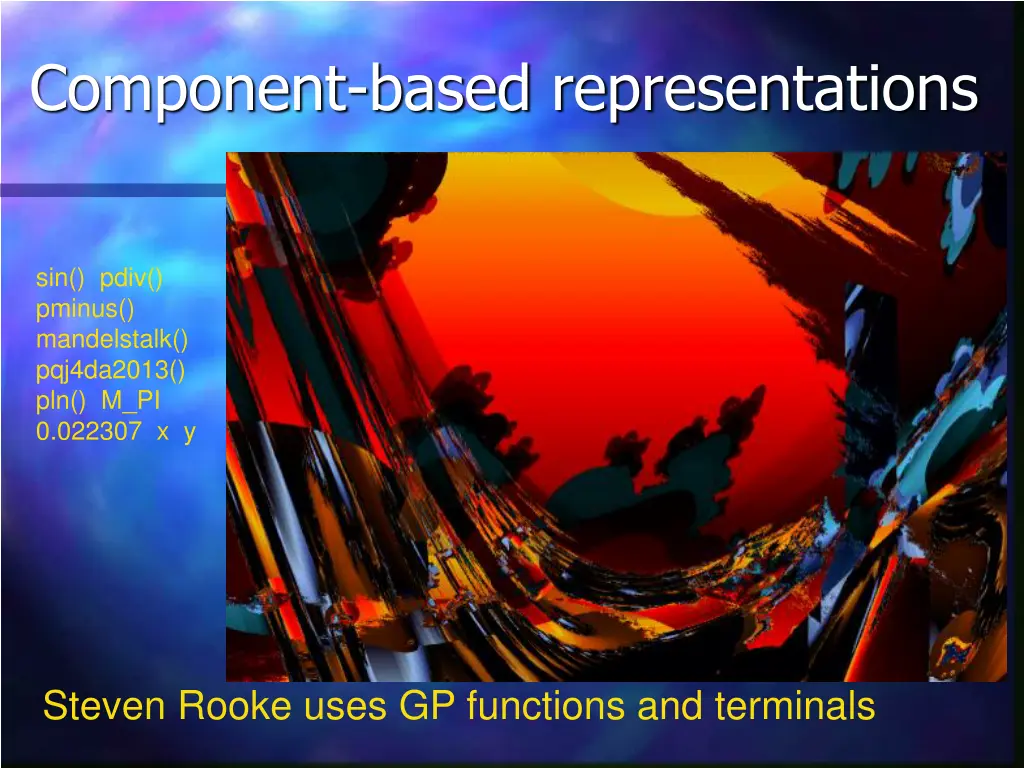 Component-based representations

sin() pdiv()
pminus()
mandelstalk()
pqj4da2013()
pln() M_PI
0.022307 x y

Steven Rooke uses GP functions and terminals